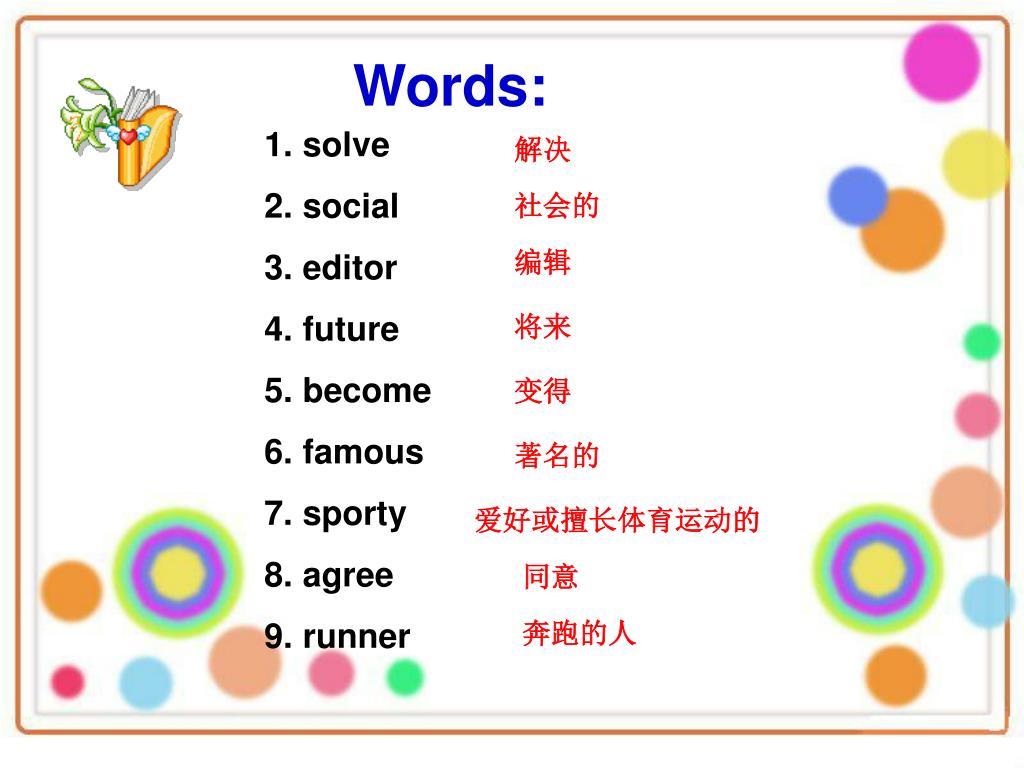 Words:

1. solve 解决
2. social 社会的
3. editor 编辑
4. future 将来
5. become 变得
6. famous 著名的
7. sporty 爱好或擅长体育运动的
8. agree 同意
9. runner 奔跑的人